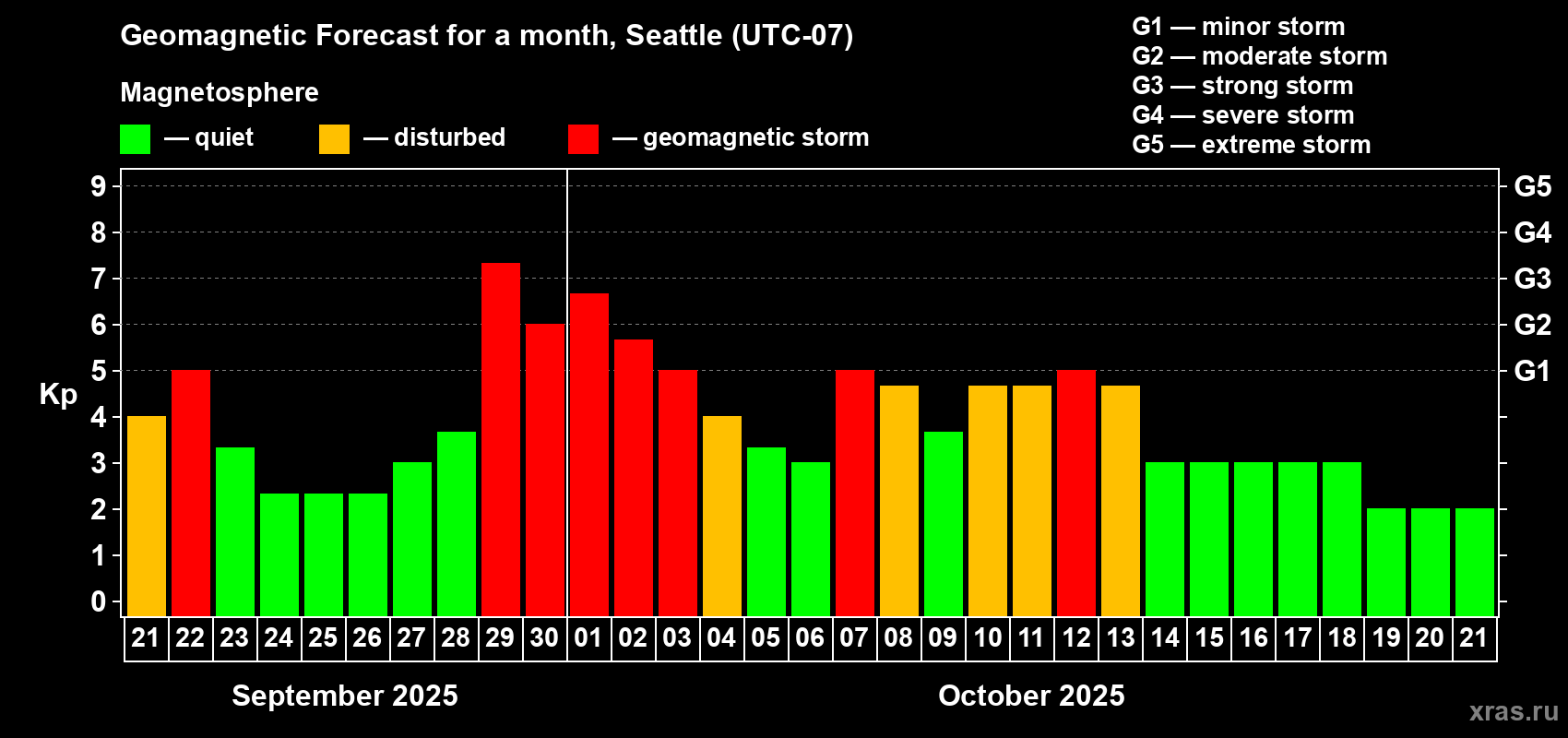 Geomagnetic Forecast for a month, Seattle (UTC-07)

Magnetosphere

— quiet — disturbed — geomagnetic storm

G1 — minor storm
G2 — moderate storm
G3 — strong storm
G4 — severe storm
G5 — extreme storm

Kp

9 8 7 6 5 4 3 2 1 0

G5 G4 G3 G2 G1

21 22 23 24 25 26 27 28 29 30 01 02 03 04 05 06 07 08 09 10 11 12 13 14 15 16 17 18 19 20 21

September 2025

October 2025

xras.ru